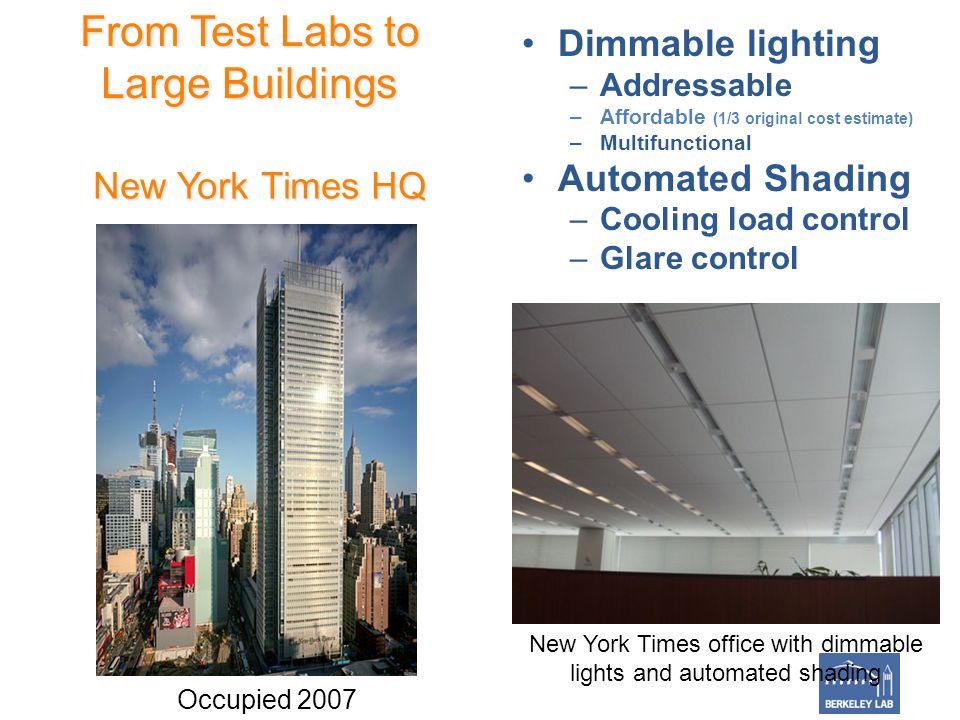 From Test Labs to Large Buildings

New York Times HQ

Occupied 2007

• Dimmable lighting
– Addressable
– Affordable (1/3 original cost estimate)
– Multifunctional
• Automated Shading
– Cooling load control
– Glare control

New York Times office with dimmable lights and automated shading

BERKELEY LAB